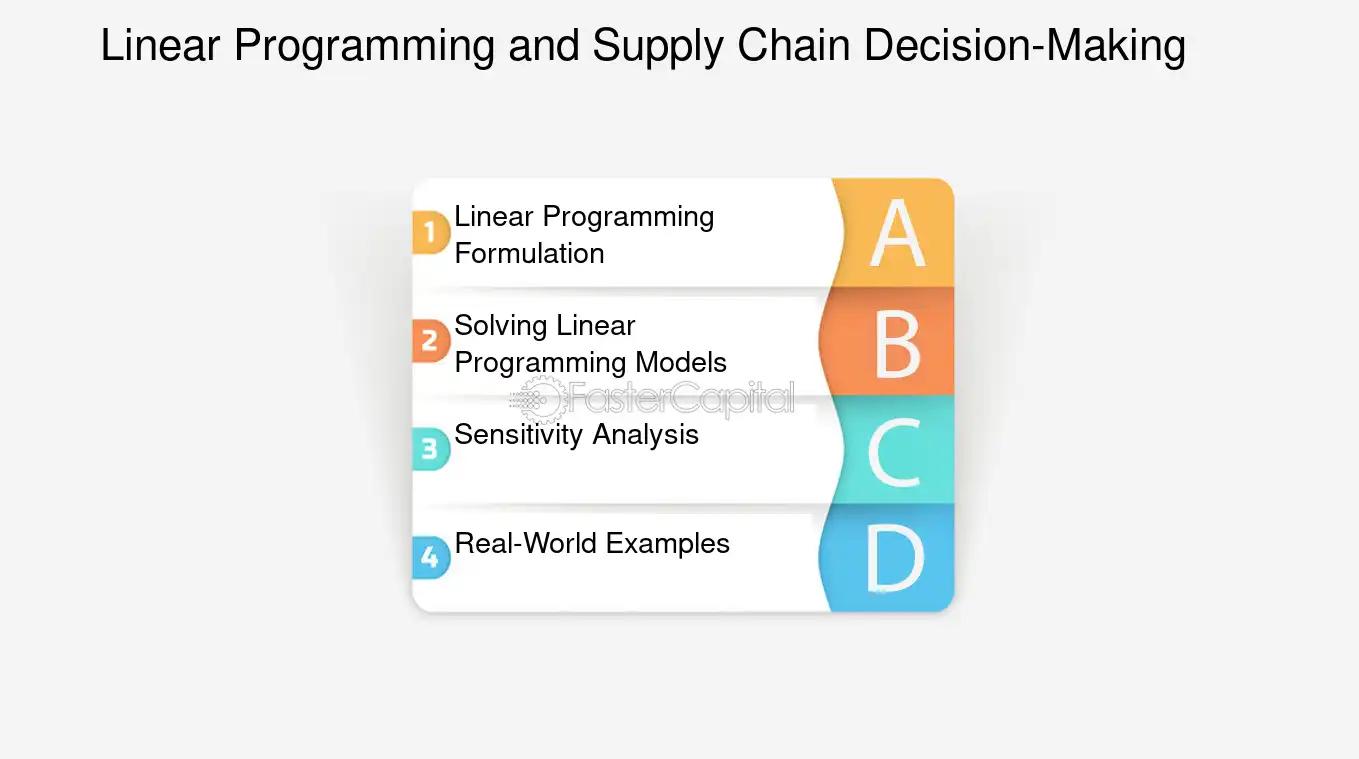 Linear Programming and Supply Chain Decision-Making

1 Linear Programming Formulation

A

2 Solving Linear Programming Models

B

FasterCapital

3 Sensitivity Analysis

C

4 Real-World Examples

D